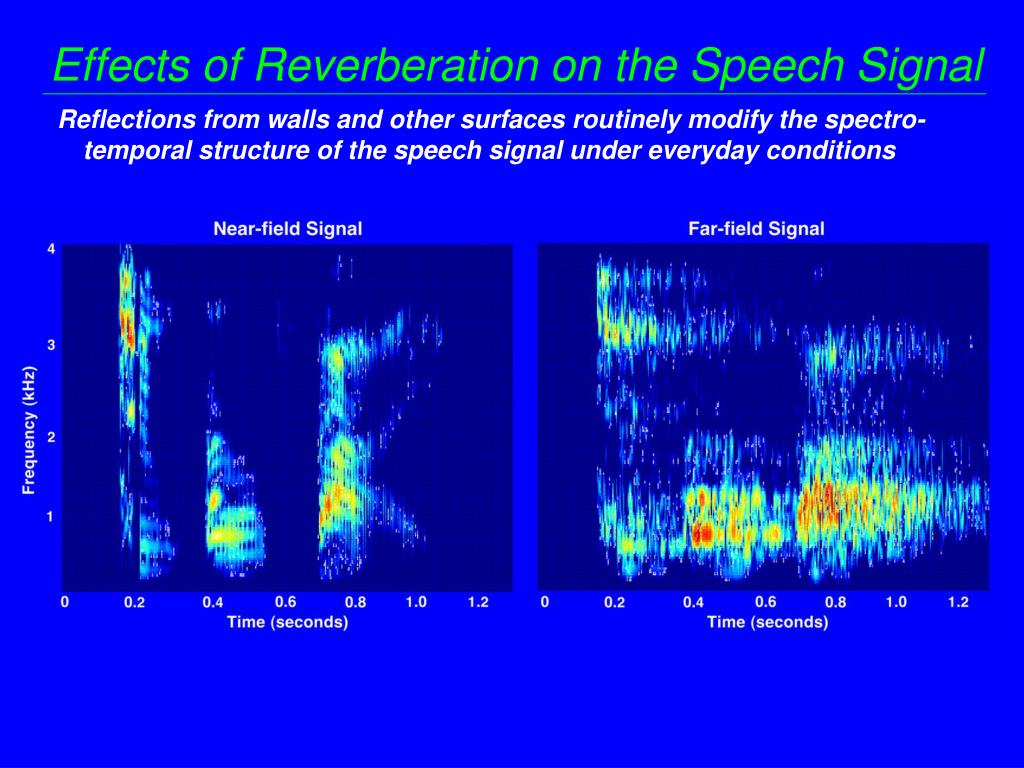 Effects of Reverberation on the Speech Signal

Reflections from walls and other surfaces routinely modify the spectro-temporal structure of the speech signal under everyday conditions

Near-field Signal

Frequency (kHz)

4
3
2
1

0 0.2 0.4 0.6 0.8 1.0 1.2

Time (seconds)

Far-field Signal

0 0.2 0.4 0.6 0.8 1.0 1.2

Time (seconds)